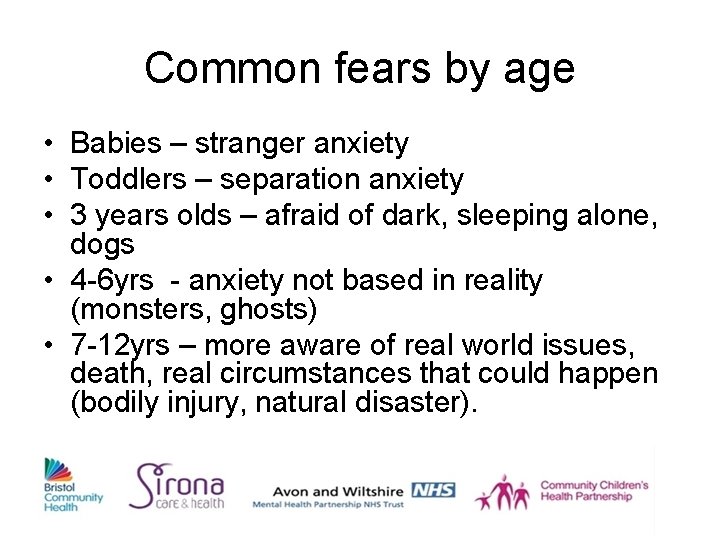 Common fears by age

• Babies – stranger anxiety
• Toddlers – separation anxiety
• 3 years olds – afraid of dark, sleeping alone, dogs
• 4-6yrs - anxiety not based in reality (monsters, ghosts)
• 7-12yrs – more aware of real world issues, death, real circumstances that could happen (bodily injury, natural disaster).

Bristol Community Health

Sirona care & health

Avon and Wiltshire NHS
Mental Health Partnership NHS Trust

Community Children's Health Partnership